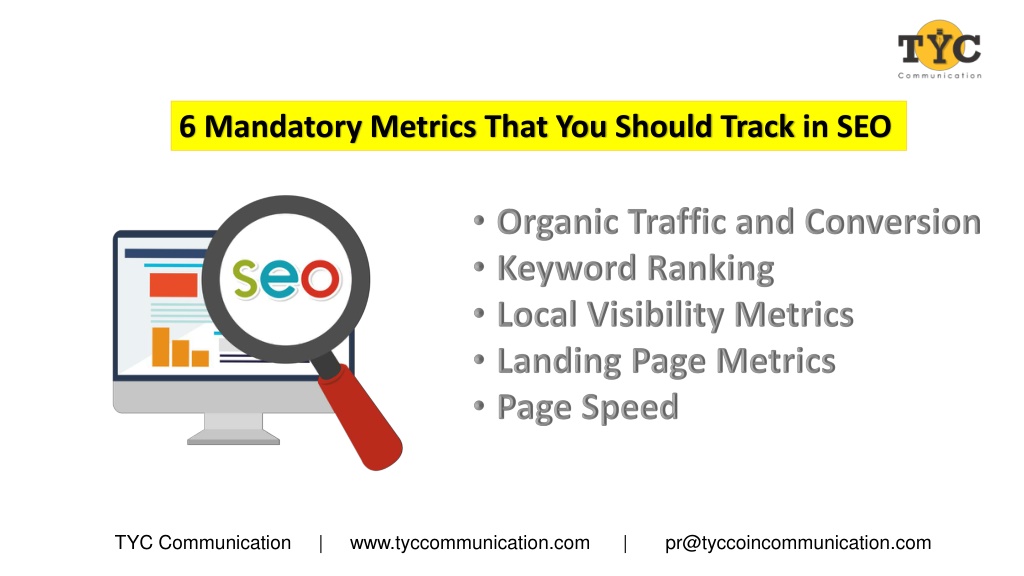 TYC
Communication

6 Mandatory Metrics That You Should Track in SEO

seo

• Organic Traffic and Conversion
• Keyword Ranking
• Local Visibility Metrics
• Landing Page Metrics
• Page Speed

TYC Communication | www.tyccommunication.com | pr@tyccoincommunication.com